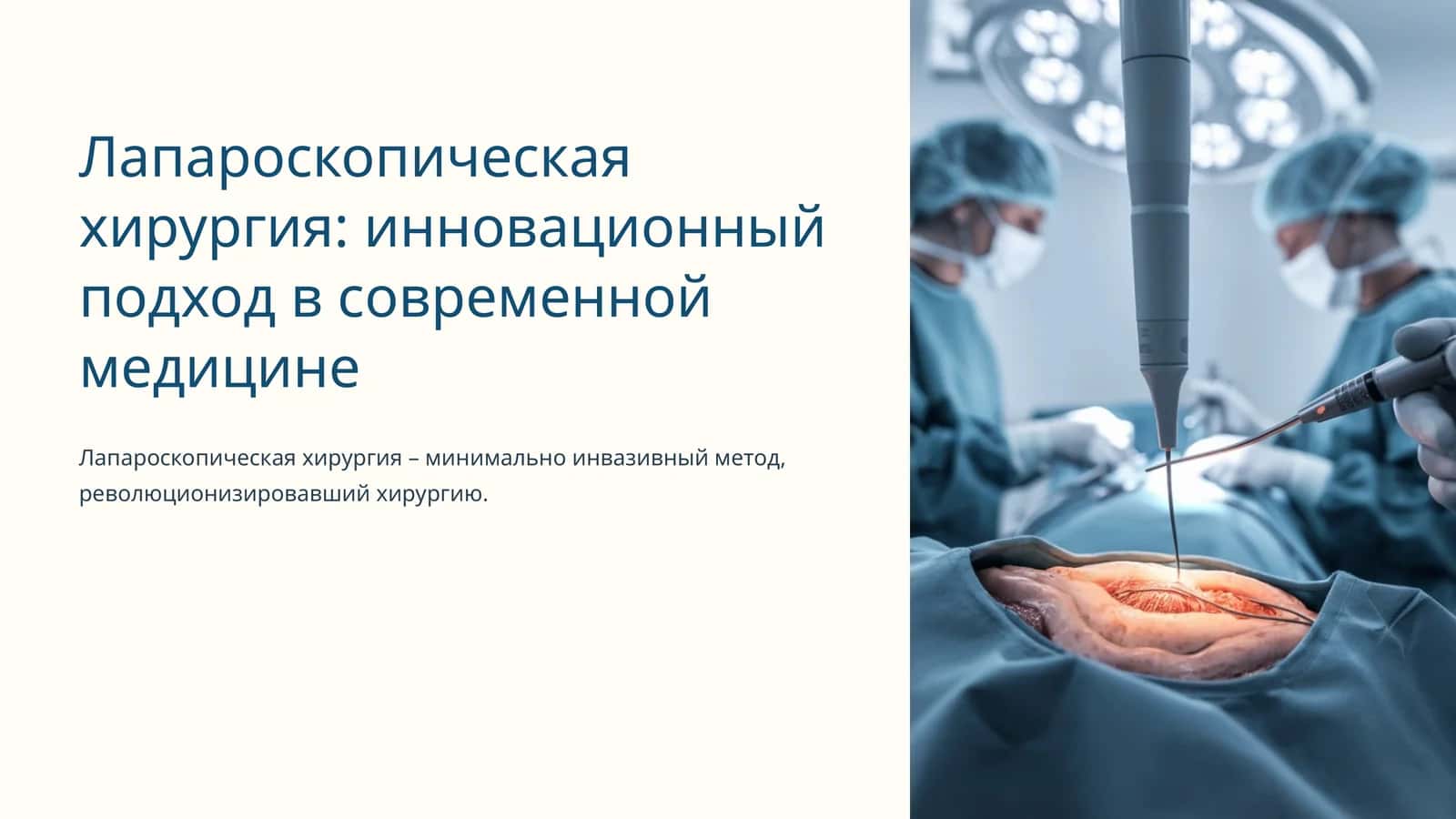 Лапароскопическая хирургия: инновационный подход в современной медицине

Лапароскопическая хирургия – минимально инвазивный метод, революционизировавший хирургию.